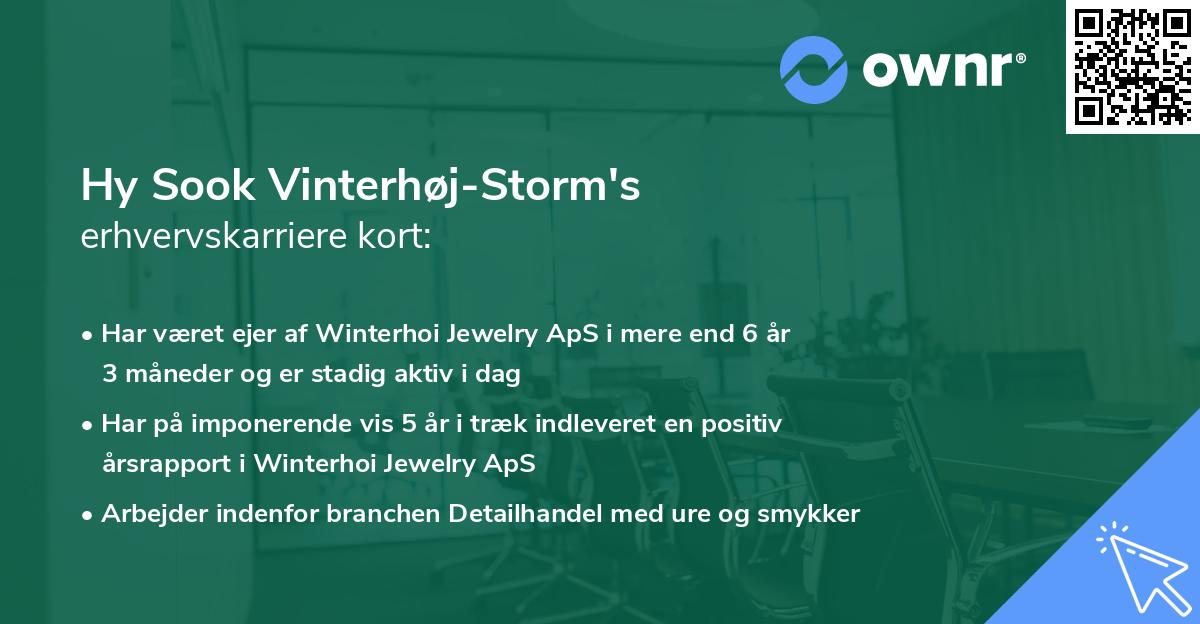 ownr®

Hy Sook Vinterhøj-Storm's
erhvervskarriere kort:

• Har været ejer af Winterhoi Jewelry ApS i mere end 6 år 3 måneder og er stadig aktiv i dag
• Har på imponerende vis 5 år i træk indleveret en positiv årsrapport i Winterhoi Jewelry ApS
• Arbejder indenfor branchen Detailhandel med ure og smykker